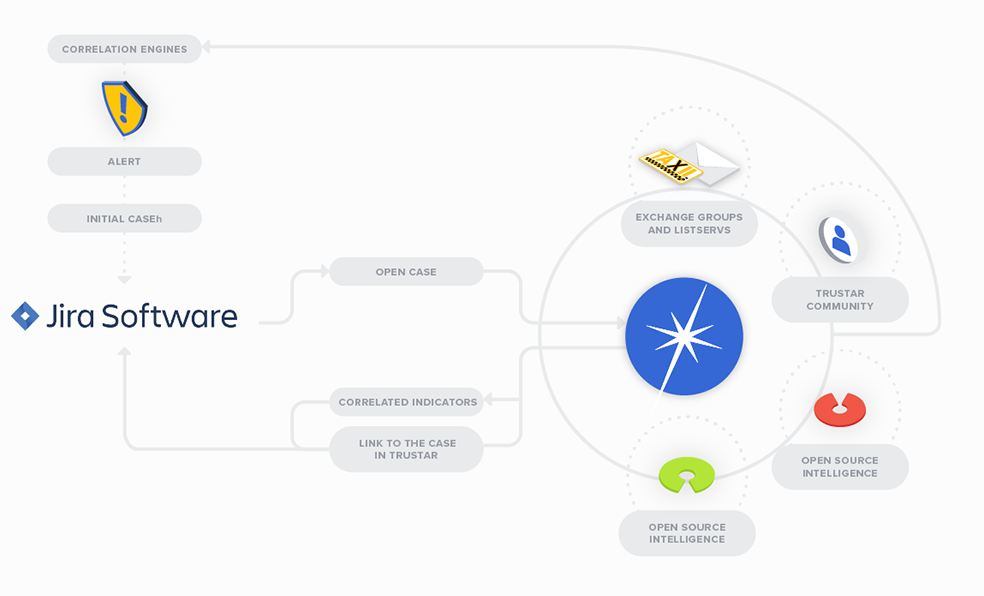 CORRELATION ENGINES

ALERT

INITIAL CASEh

Jira Software

OPEN CASE

CORRELATED INDICATORS

LINK TO THE CASE IN TRUSTAR

TAXII

EXCHANGE GROUPS AND LISTSERVS

TRUSTAR COMMUNITY

OPEN SOURCE INTELLIGENCE

OPEN SOURCE INTELLIGENCE